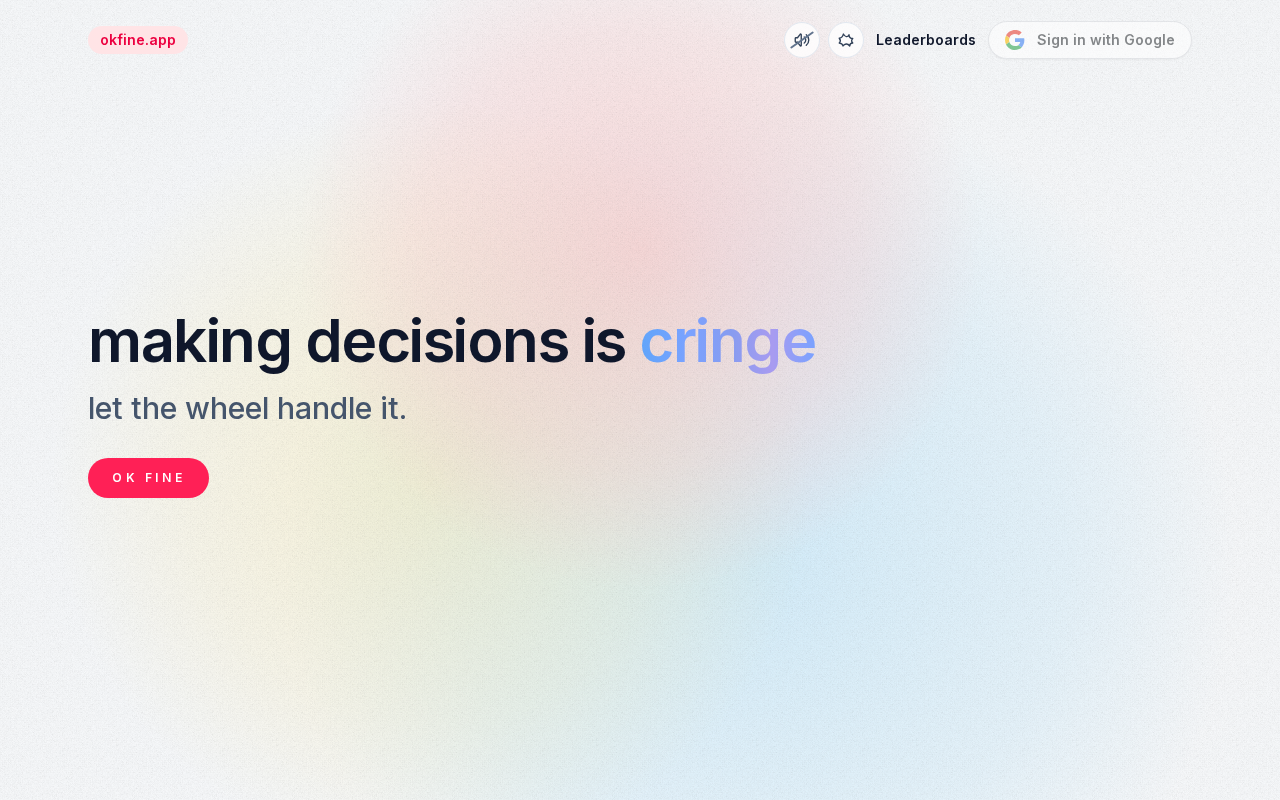 okfine.app

Leaderboards

Sign in with Google

making decisions is cringe

let the wheel handle it.

OK FINE